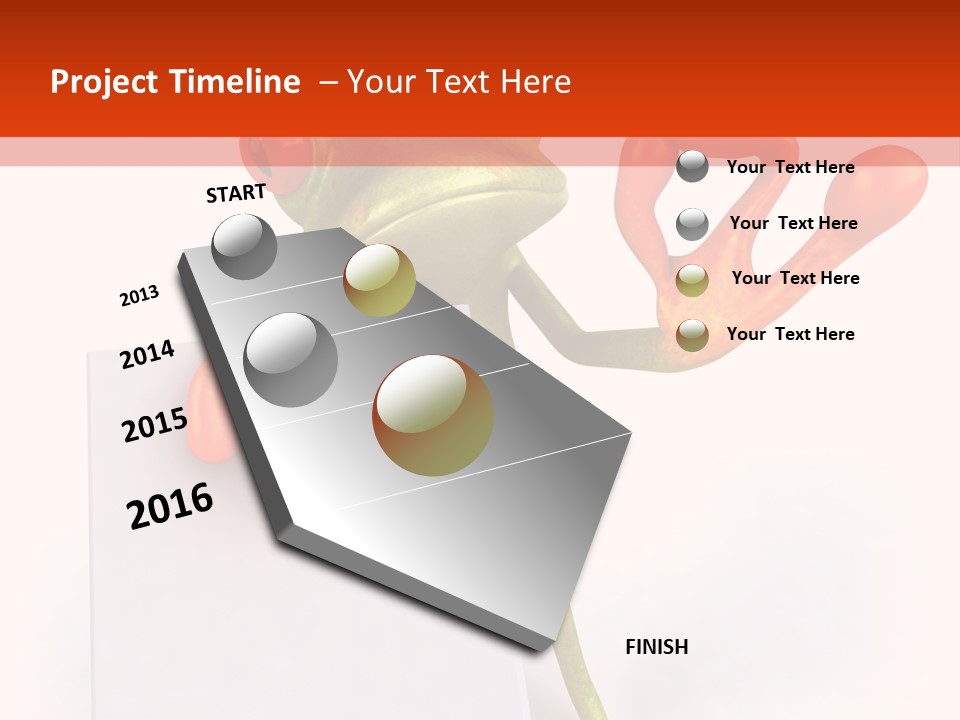 Project Timeline – Your Text Here

START

2013

2014

2015

2016

FINISH

Your Text Here

Your Text Here

Your Text Here

Your Text Here